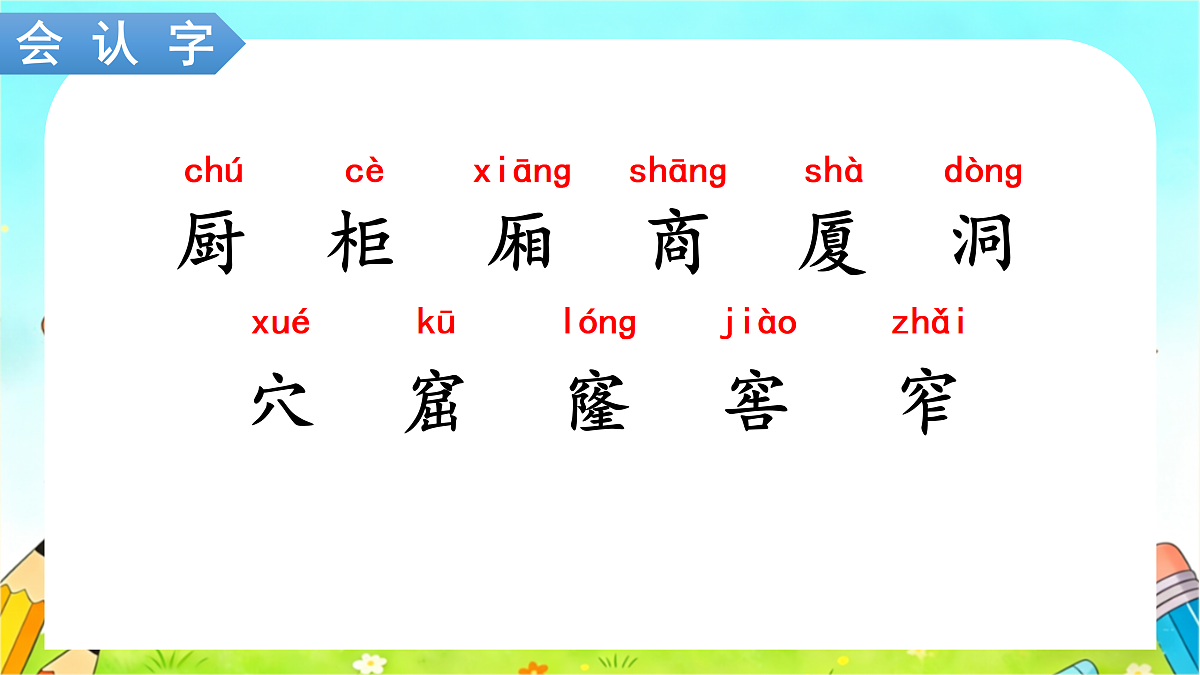 会认字

chú cè xiāng shāng shà dòng
厨 柜 厢 商 厦 洞

xué kū lóng jiào zhǎi
穴 窟 窿 窖 窄